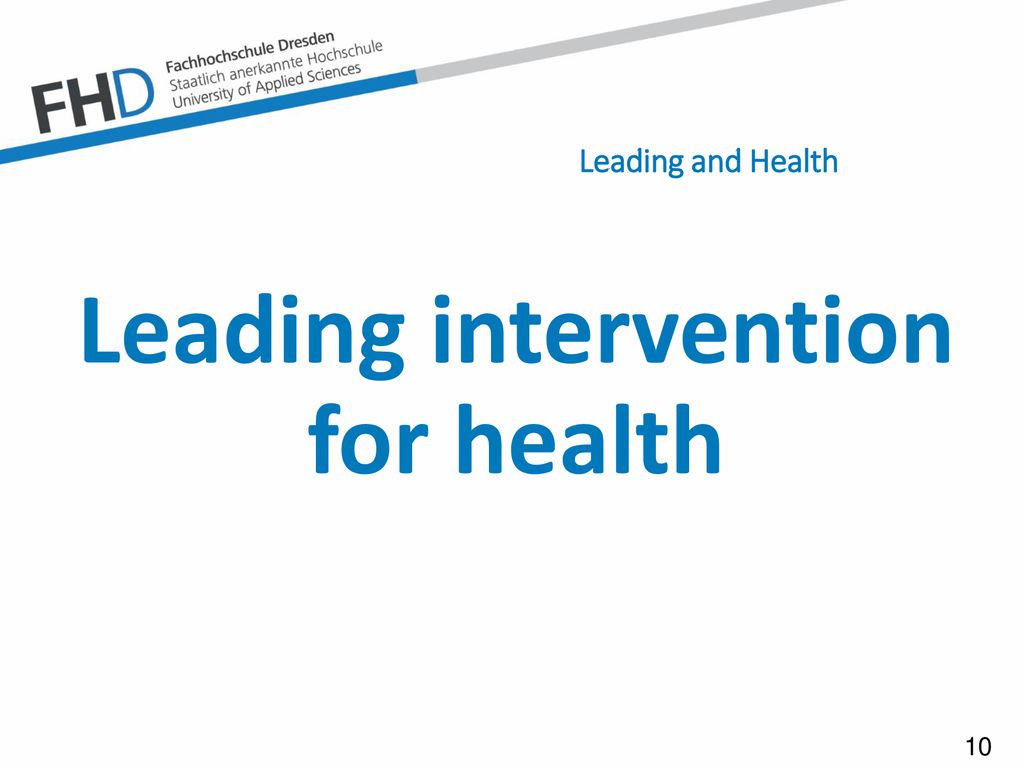 FHD Fachhochschule Dresden
Staatlich anerkannte Hochschule
University of Applied Sciences

Leading and Health

Leading intervention for health

10